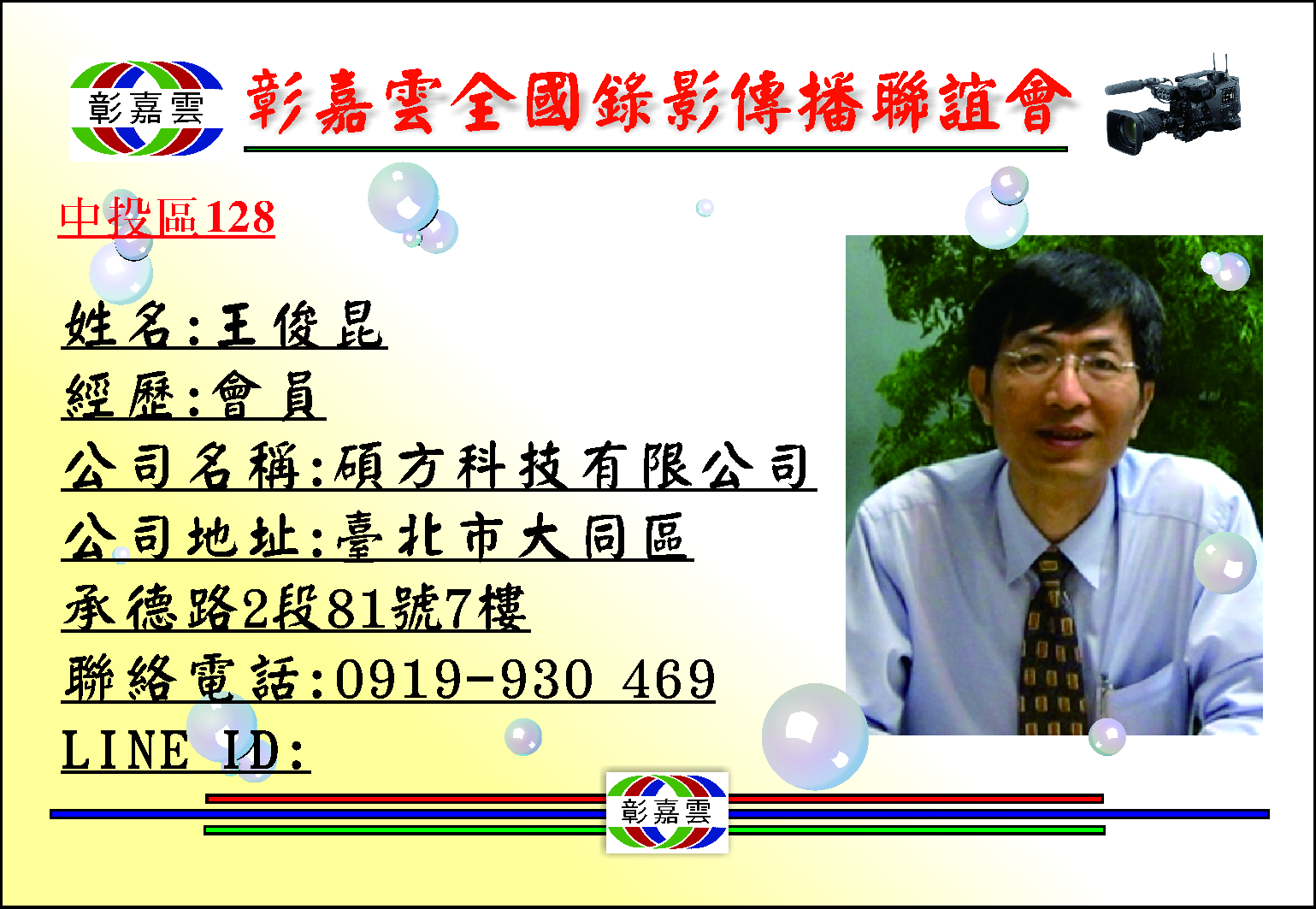 彰嘉雲

彰嘉雲全國錄影傳播聯誼會

中投區128

姓名:王俊昆

經歷:會員

公司名稱:碩方科技有限公司

公司地址:臺北市大同區

承德路2段81號7樓

聯絡電話:0919-930 469

LINE ID:

彰嘉雲